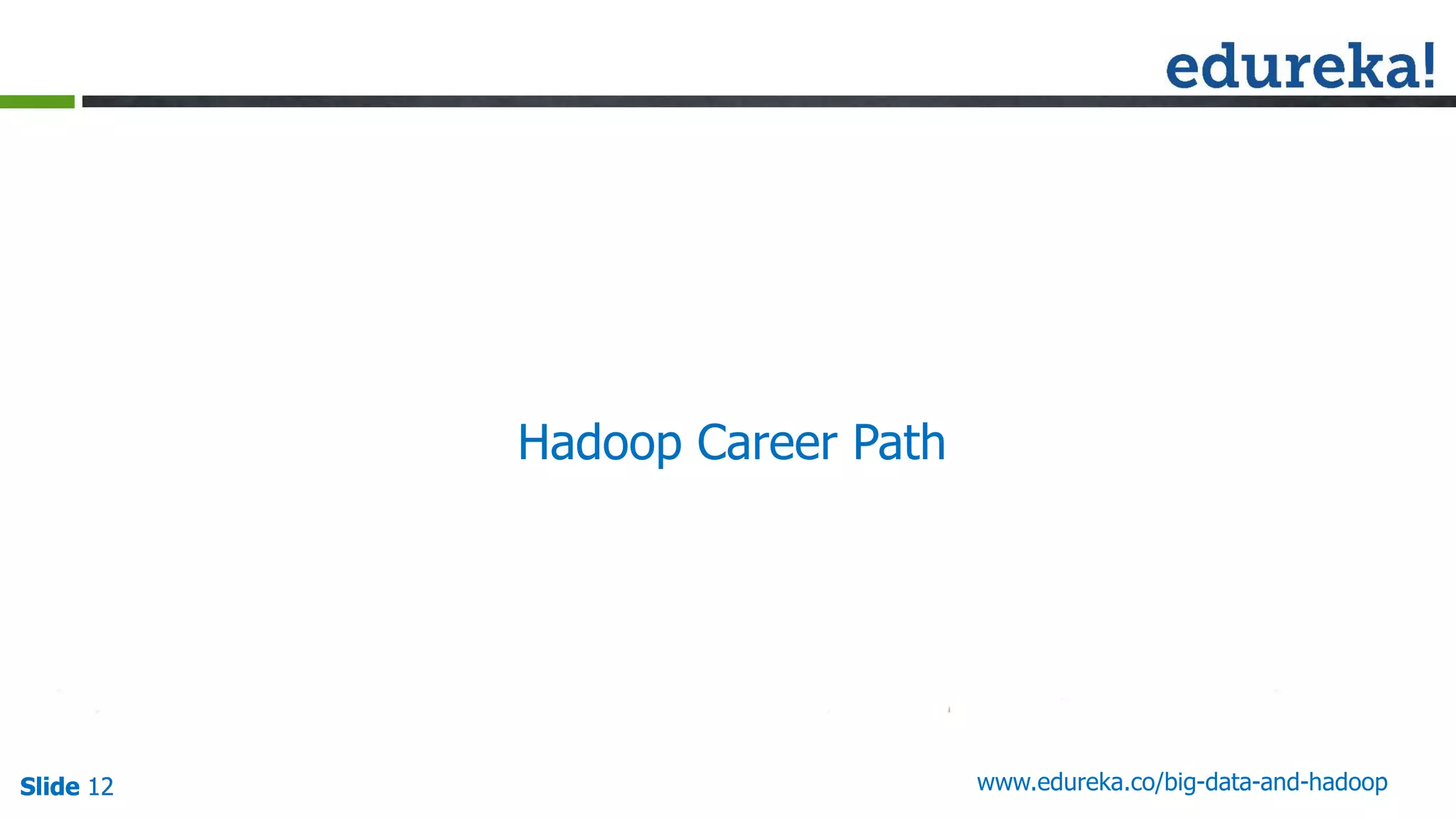 edureka!

Hadoop Career Path

Slide 12

www.edureka.co/big-data-and-hadoop